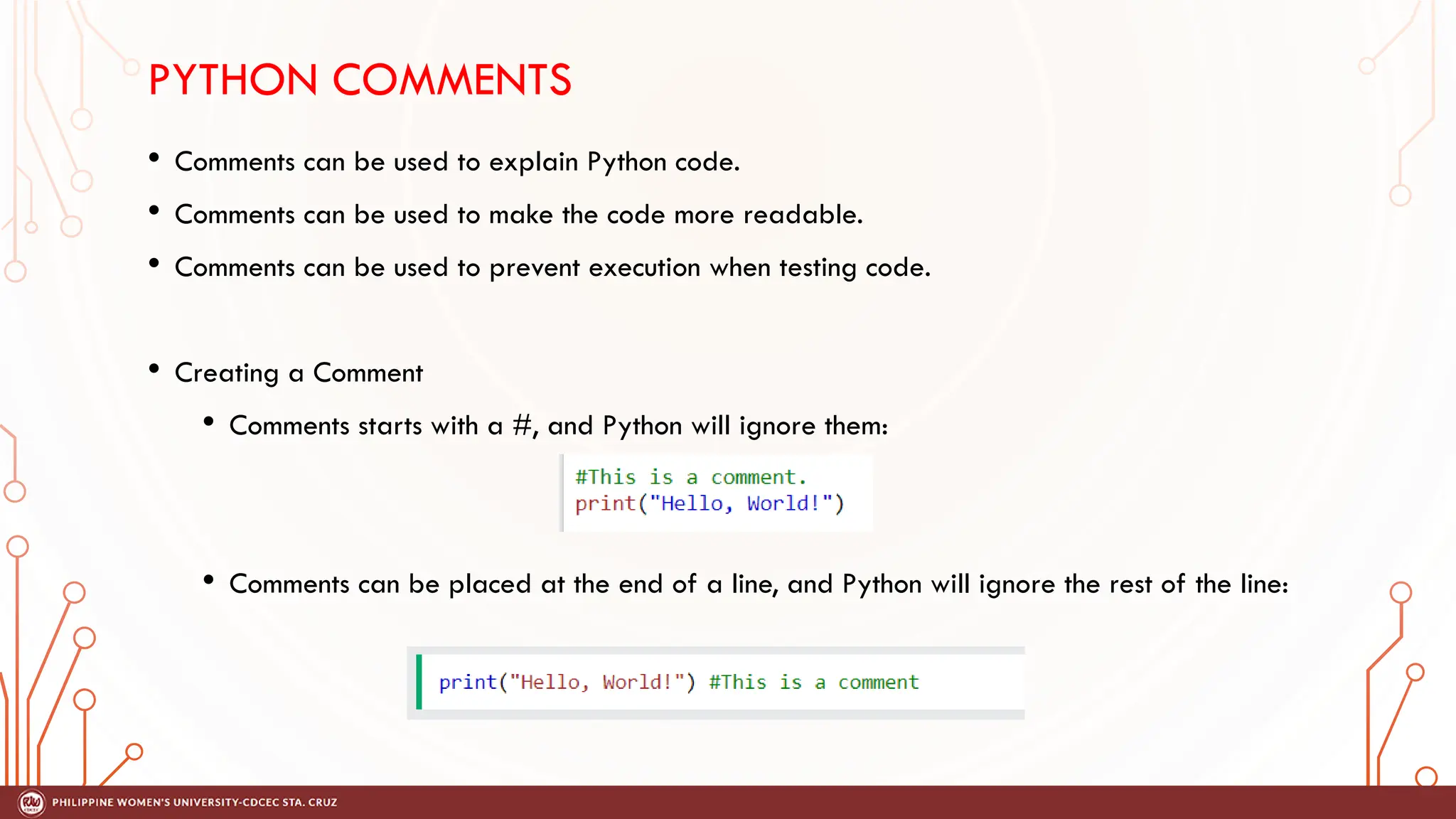 PYTHON COMMENTS

• Comments can be used to explain Python code.

• Comments can be used to make the code more readable.

• Comments can be used to prevent execution when testing code.

• Creating a Comment

• Comments starts with a #, and Python will ignore them:

#This is a comment.
print("Hello, World!")

• Comments can be placed at the end of a line, and Python will ignore the rest of the line:

print("Hello, World!") #This is a comment

PHILIPPINE WOMEN'S UNIVERSITY-CDCEC STA. CRUZ